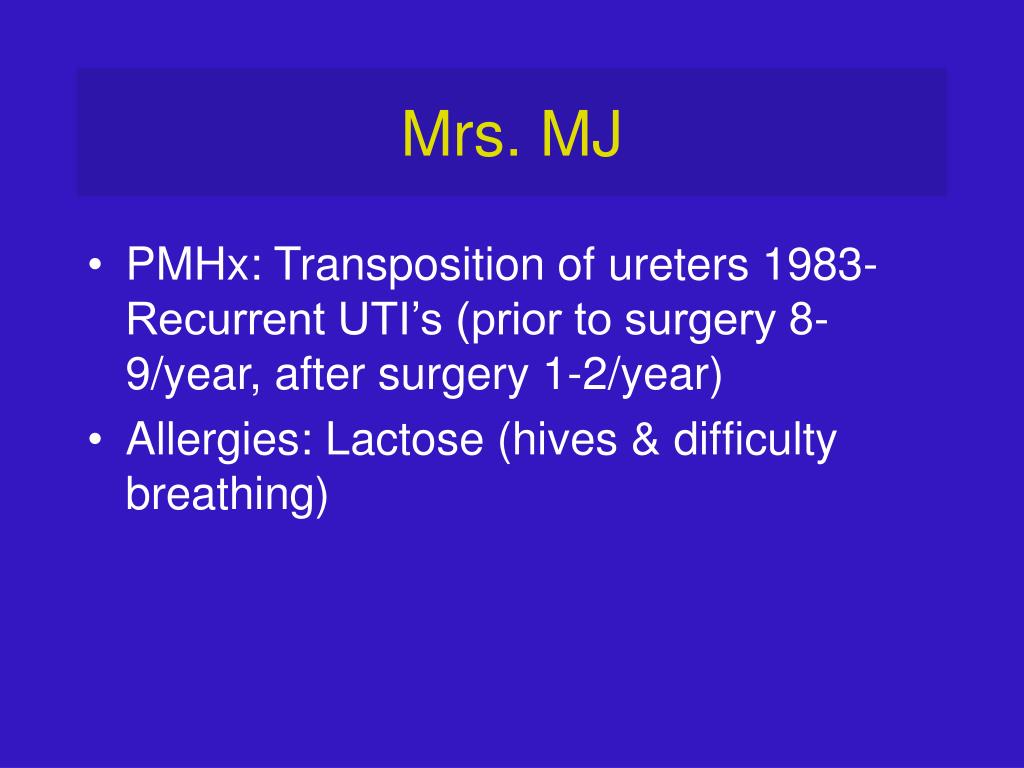 Mrs. MJ

• PMHx: Transposition of ureters 1983- Recurrent UTI’s (prior to surgery 8-9/year, after surgery 1-2/year)
• Allergies: Lactose (hives & difficulty breathing)